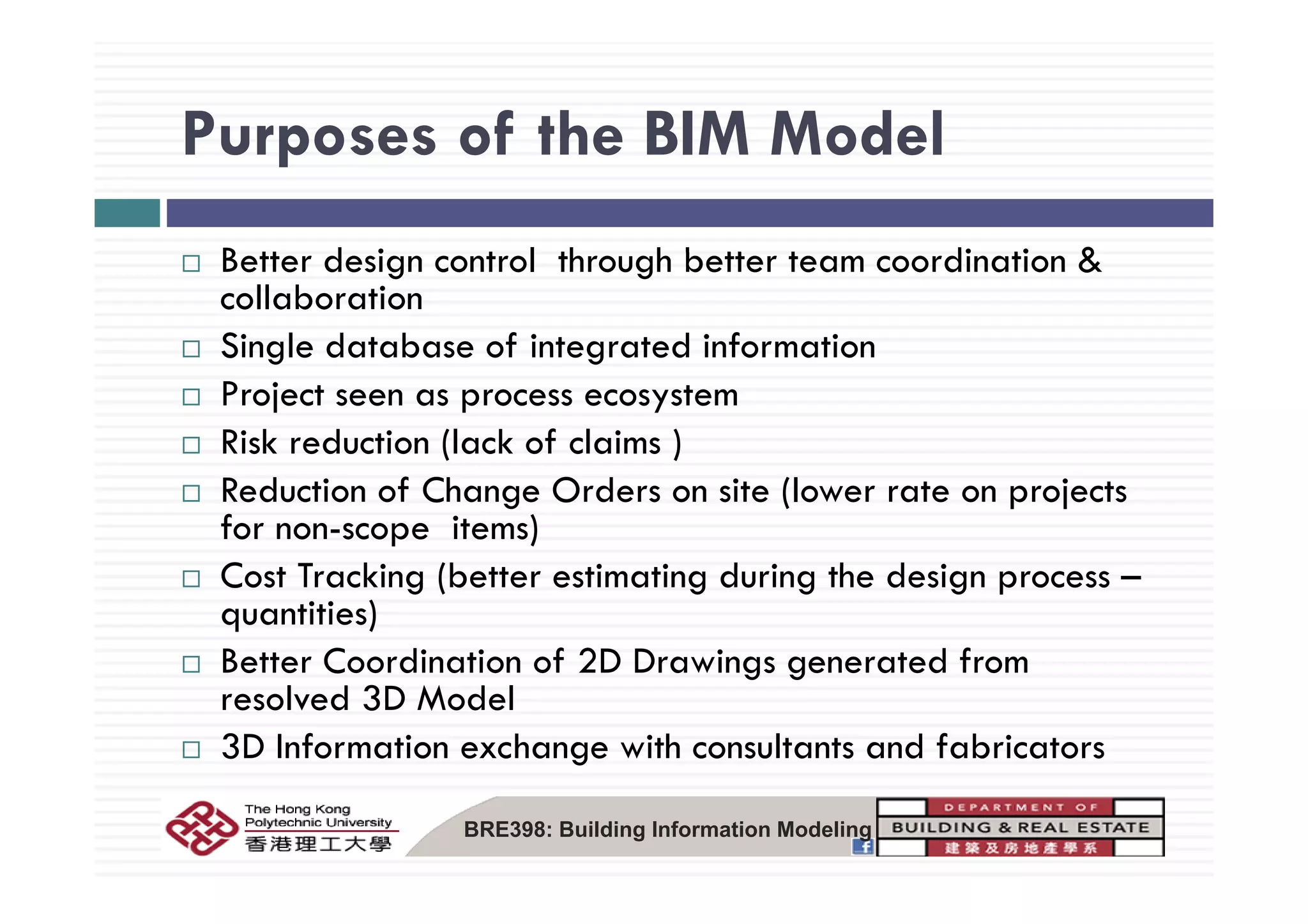 Purposes of the BIM Model

□ Better design control through better team coordination & collaboration
□ Single database of integrated information
□ Project seen as process ecosystem
□ Risk reduction (lack of claims )
□ Reduction of Change Orders on site (lower rate on projects for non-scope items)
□ Cost Tracking (better estimating during the design process – quantities)
□ Better Coordination of 2D Drawings generated from resolved 3D Model
□ 3D Information exchange with consultants and fabricators

The Hong Kong Polytechnic University
香港理工大學

BRE398: Building Information Modeling

DEPARTMENT OF
BUILDING & REAL ESTATE
建築及房地產學系